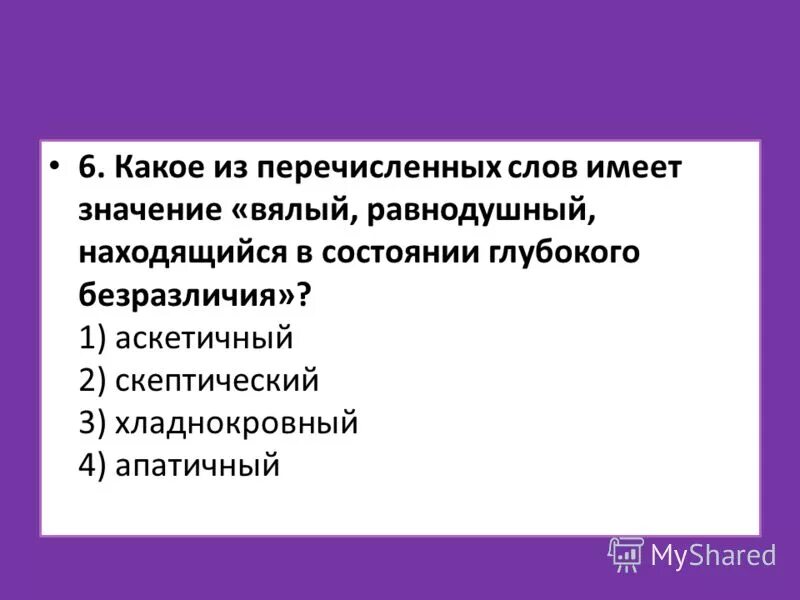 • 6. Какое из перечисленных слов имеет значение «вялый, равнодушный, находящийся в состоянии глубокого безразличия»?
1) аскетичный
2) скептический
3) хладнокровный
4) апатичный

MyShared